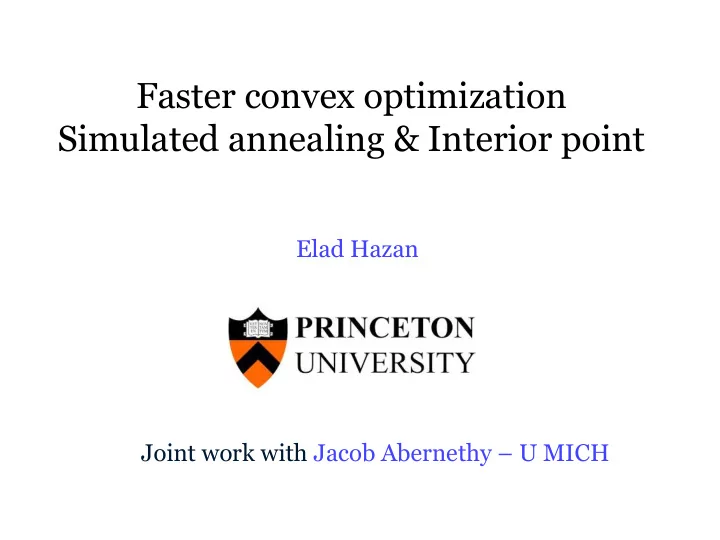 Faster convex optimization
Simulated annealing & Interior point

Elad Hazan

PRINCETON UNIVERSITY

Joint work with Jacob Abernethy – U MICH